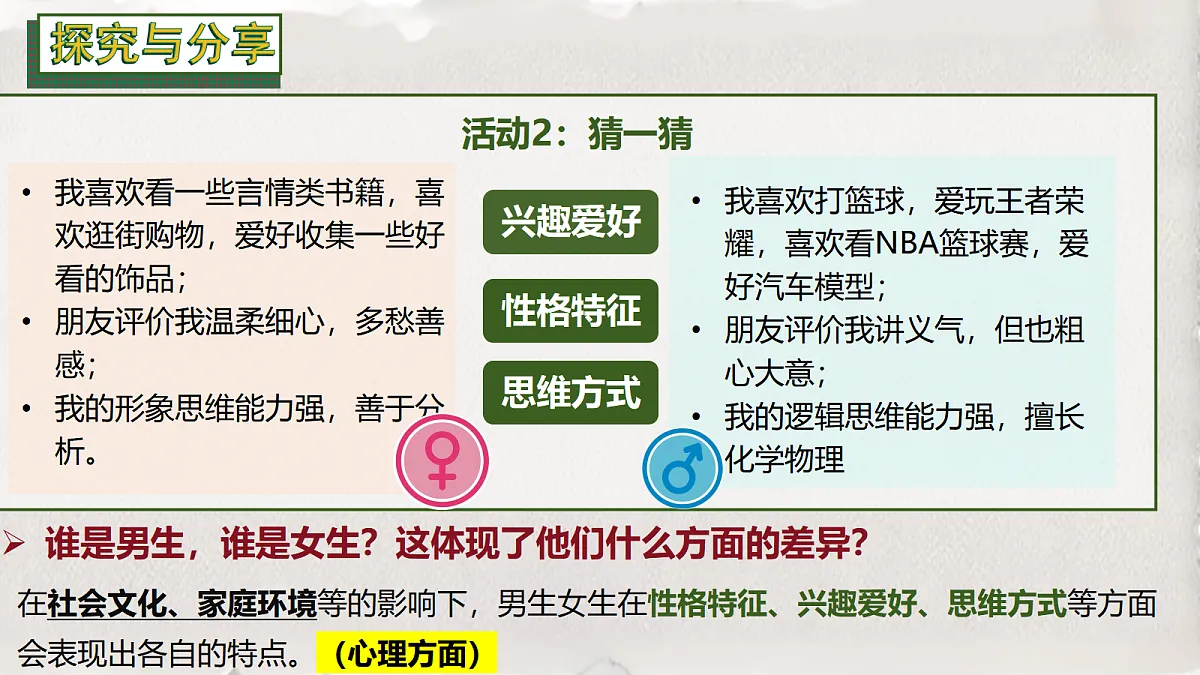 探究与分享

活动2：猜一猜

• 我喜欢看一些言情类书籍，喜欢逛街购物，爱好收集一些好看的饰品；
• 朋友评价我温柔细心，多愁善感；
• 我的形象思维能力强，善于分析。

兴趣爱好

性格特征

思维方式

• 我喜欢打篮球，爱玩王者荣耀，喜欢看NBA篮球赛，爱好汽车模型；
• 朋友评价我讲义气，但也粗心大意；
• 我的逻辑思维能力强，擅长化学物理

♀

♂

➢ 谁是男生，谁是女生？这体现了他们什么方面的差异？

在社会文化、家庭环境等的影响下，男生女生在性格特征、兴趣爱好、思维方式等方面会表现出各自的特点。（心理方面）